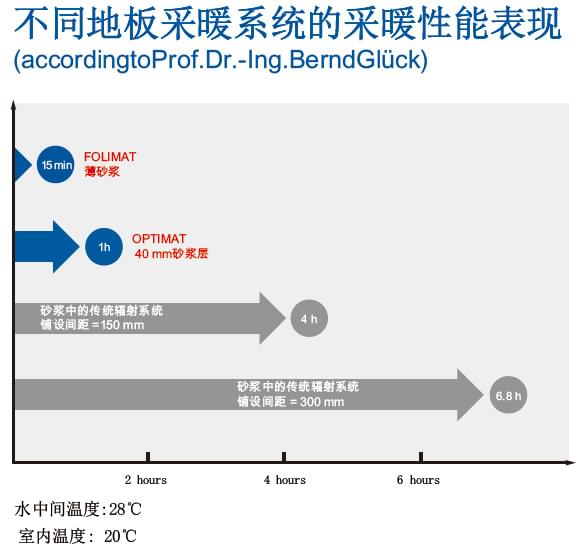 不同地板采暖系统的采暖性能表现
(accordingtoProf.Dr.-Ing.BerndGlück)

15 min
FOLIMAT
薄砂浆

1h
OPTIMAT
40 mm砂浆层

砂浆中的传统辐射系统
铺设间距 =150 mm
4 h

砂浆中的传统辐射系统
铺设间距 = 300 mm
6.8 h

2 hours
4 hours
6 hours

水中间温度:28℃
室内温度: 20℃